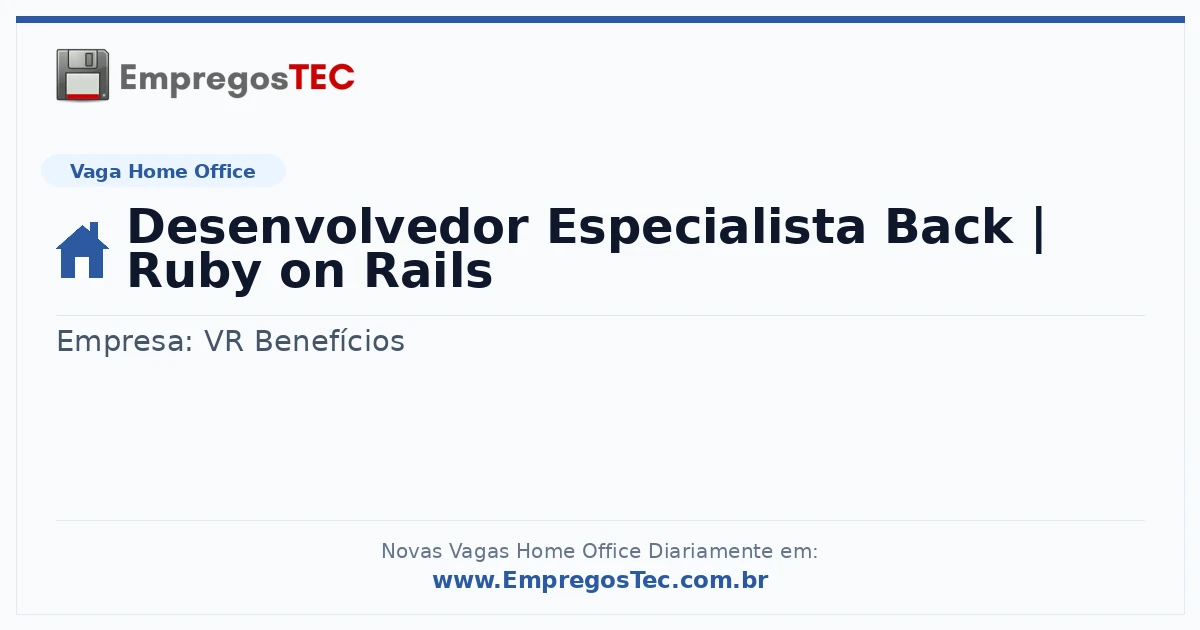 EmpregosTEC

Vaga Home Office

Desenvolvedor Especialista Back | Ruby on Rails

Empresa: VR Benefícios

Novas Vagas Home Office Diariamente em:
www.EmpregosTec.com.br